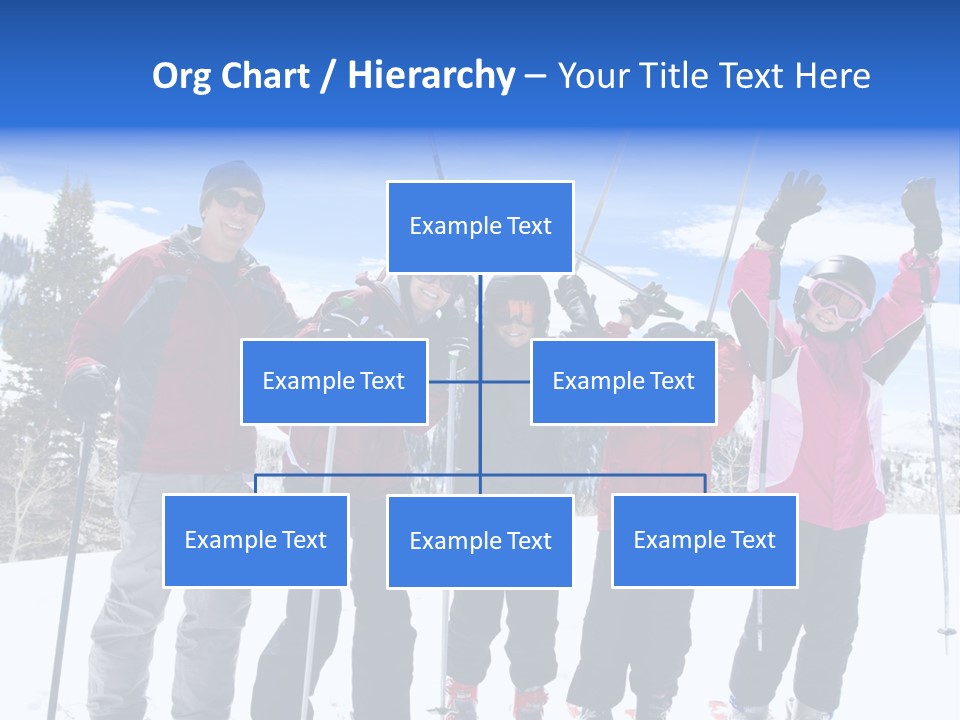 Org Chart / Hierarchy – Your Title Text Here

Example Text

Example Text

Example Text

Example Text

Example Text

Example Text